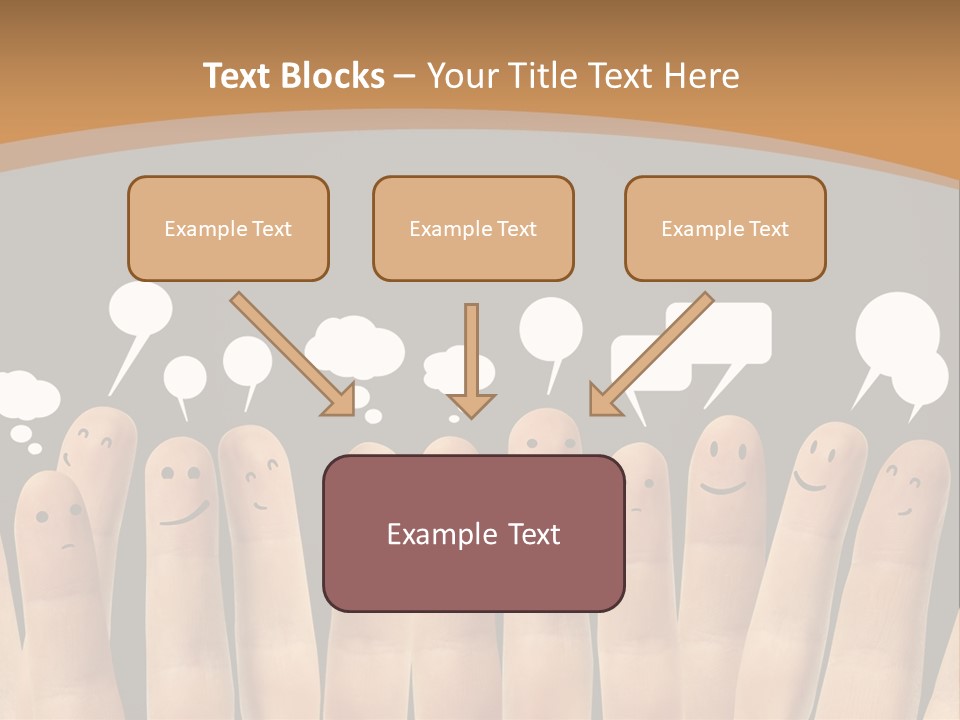 Text Blocks – Your Title Text Here

Example Text

Example Text

Example Text

Example Text